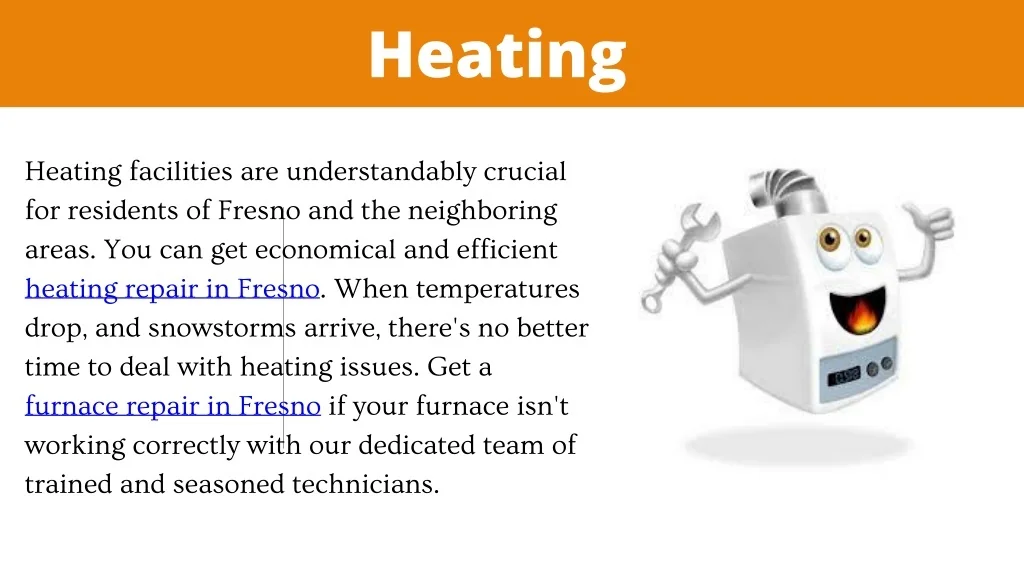 Heating

Heating facilities are understandably crucial for residents of Fresno and the neighboring areas. You can get economical and efficient heating repair in Fresno. When temperatures drop, and snowstorms arrive, there's no better time to deal with heating issues. Get a furnace repair in Fresno if your furnace isn't working correctly with our dedicated team of trained and seasoned technicians.